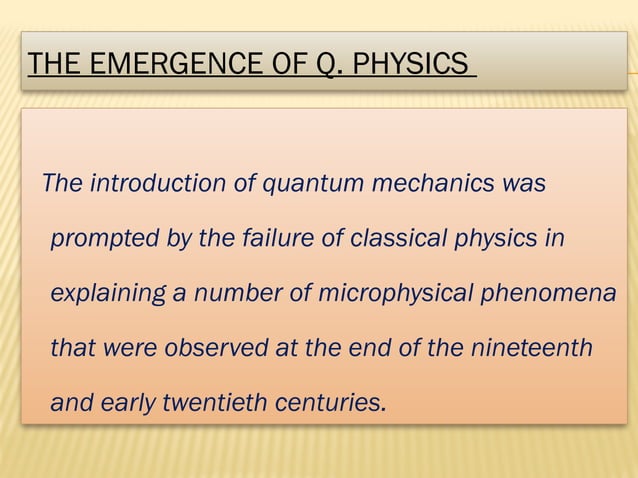 THE EMERGENCE OF Q. PHYSICS

The introduction of quantum mechanics was prompted by the failure of classical physics in explaining a number of microphysical phenomena that were observed at the end of the nineteenth and early twentieth centuries.